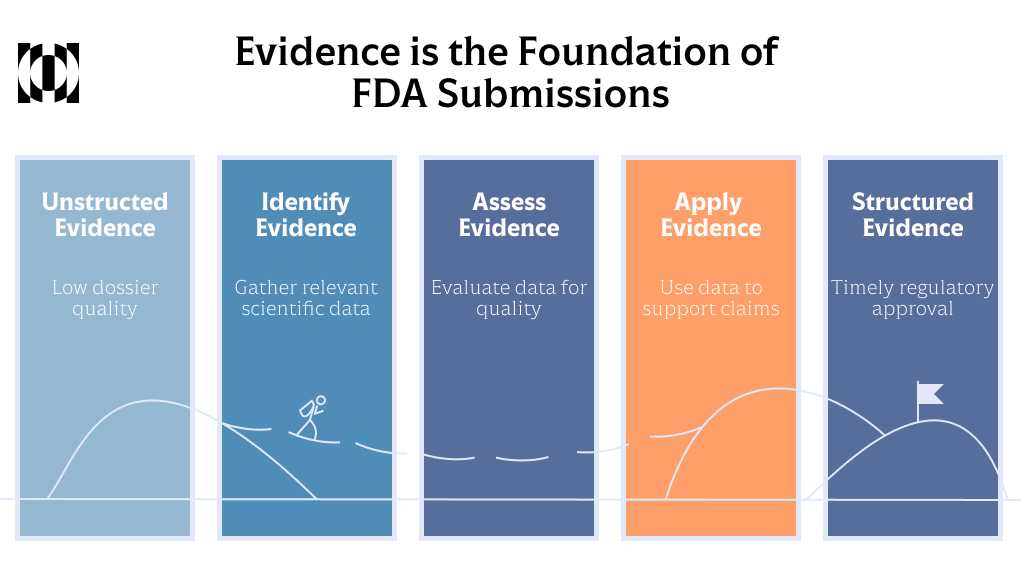 Evidence is the Foundation of FDA Submissions

Unstructed Evidence

Low dossier quality

Identify Evidence

Gather relevant scientific data

Assess Evidence

Evaluate data for quality

Apply Evidence

Use data to support claims

Structured Evidence

Timely regulatory approval